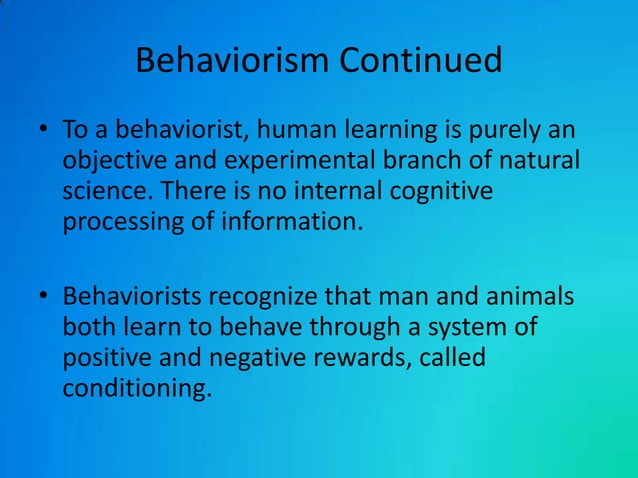 Behaviorism Continued

• To a behaviorist, human learning is purely an objective and experimental branch of natural science. There is no internal cognitive processing of information.

• Behaviorists recognize that man and animals both learn to behave through a system of positive and negative rewards, called conditioning.